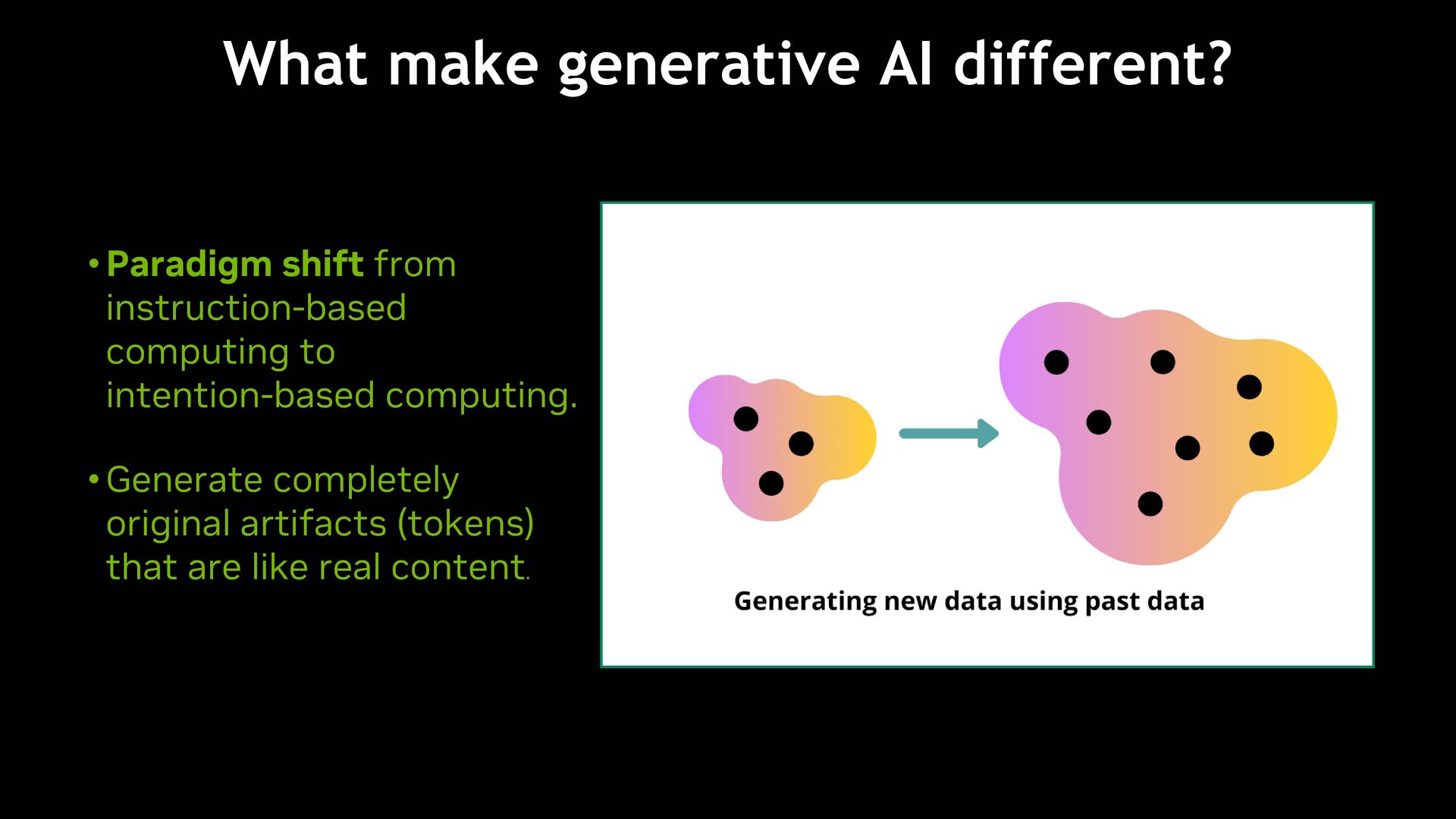 What make generative AI different?

• Paradigm shift from instruction-based computing to intention-based computing.

• Generate completely original artifacts (tokens) that are like real content.

Generating new data using past data